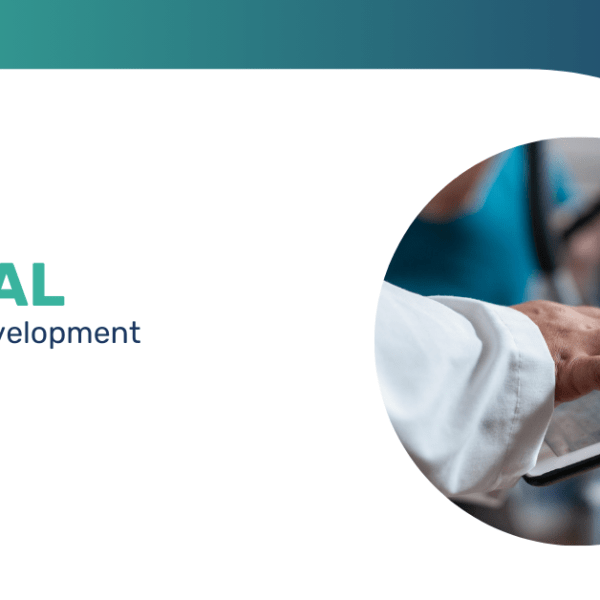 AL
velopment